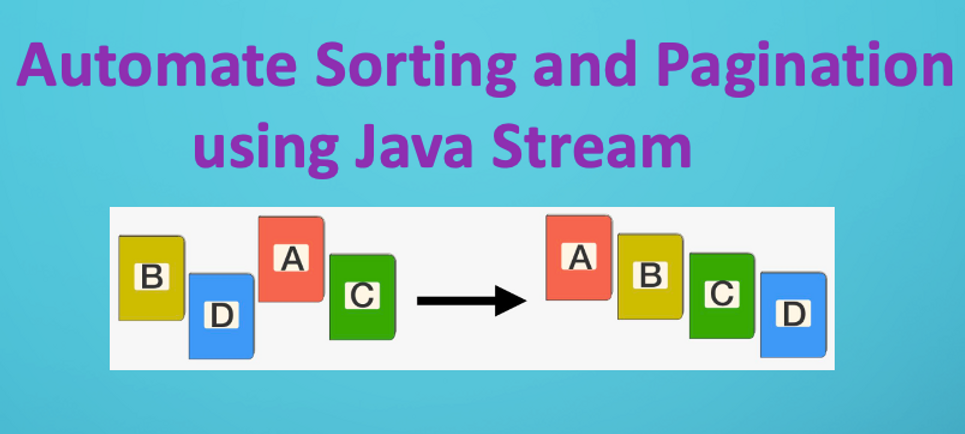 Automate Sorting and Pagination using Java Stream

B
D
A
C

A
B
C
D